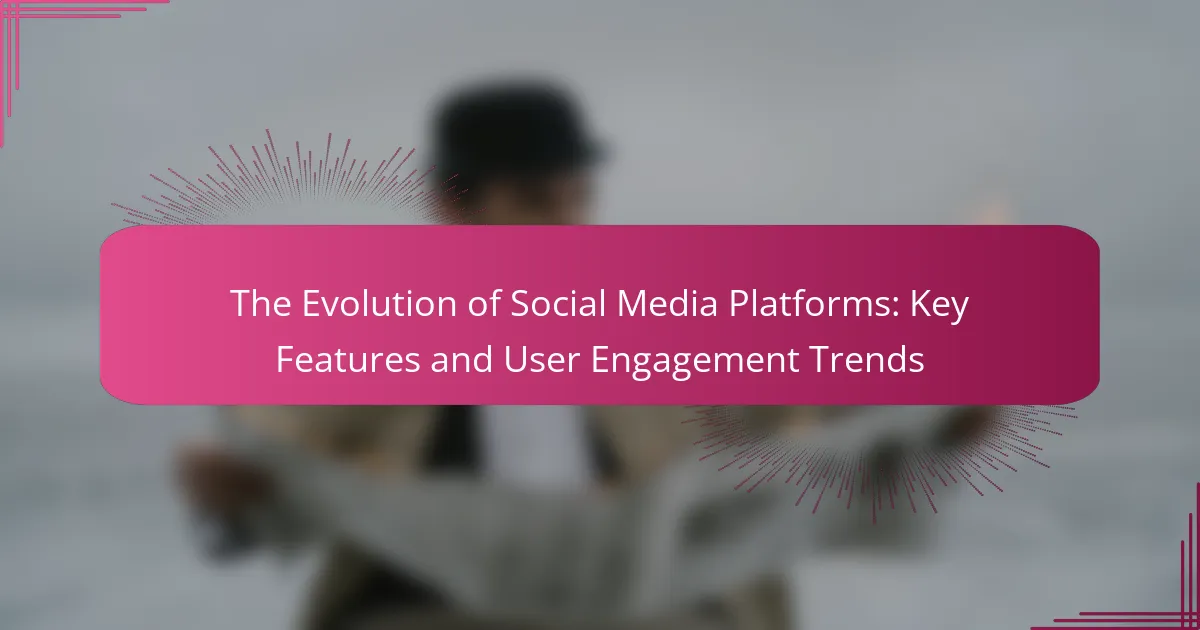 The Evolution of Social Media Platforms: Key Features and User Engagement Trends